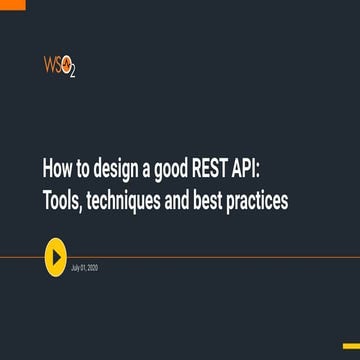 WSO2

How to design a good REST API: Tools, techniques and best practices

July 01, 2020